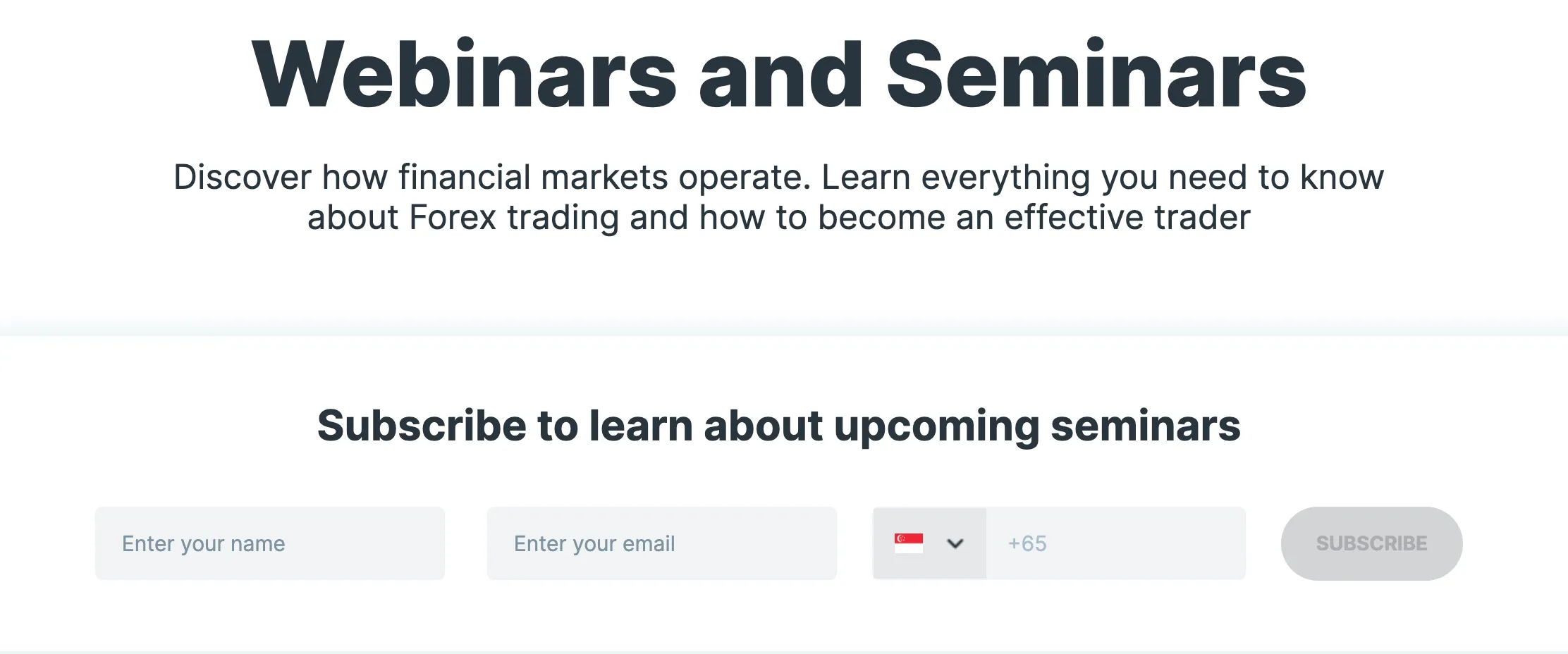 Webinars and Seminars

Discover how financial markets operate. Learn everything you need to know about Forex trading and how to become an effective trader

Subscribe to learn about upcoming seminars

Enter your name

Enter your email

+65

SUBSCRIBE